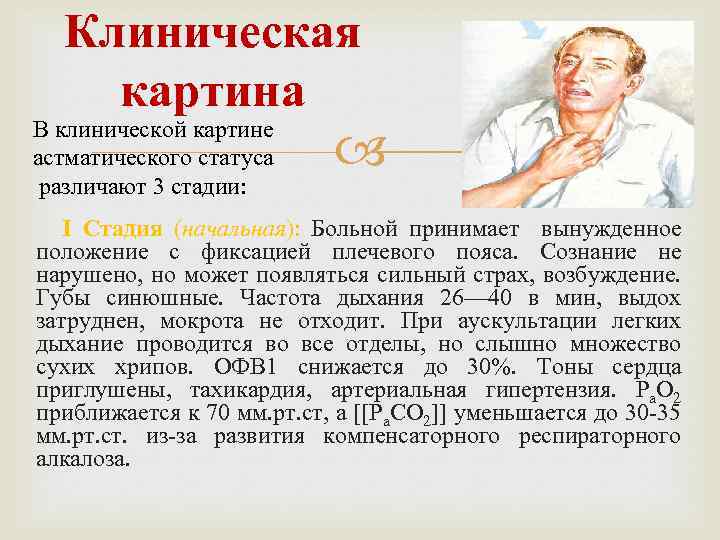 Клиническая картина

В клинической картине астматического статуса различают 3 стадии:

I Стадия (начальная): Больной принимает вынужденное положение с фиксацией плечевого пояса. Сознание не нарушено, но может появляться сильный страх, возбуждение. Губы синюшные. Частота дыхания 26—40 в мин, выдох затруднен, мокрота не отходит. При аускультации легких дыхание проводится во все отделы, но слышно множество сухих хрипов. ОФВ1 снижается до 30%. Тоны сердца приглушены, тахикардия, артериальная гипертензия. $P_aO_2$ приближается к 70 мм.рт.ст, а [[$P_aCO_2$]] уменьшается до 30-35 мм.рт.ст. из-за развития компенсаторного респираторного алкалоза.